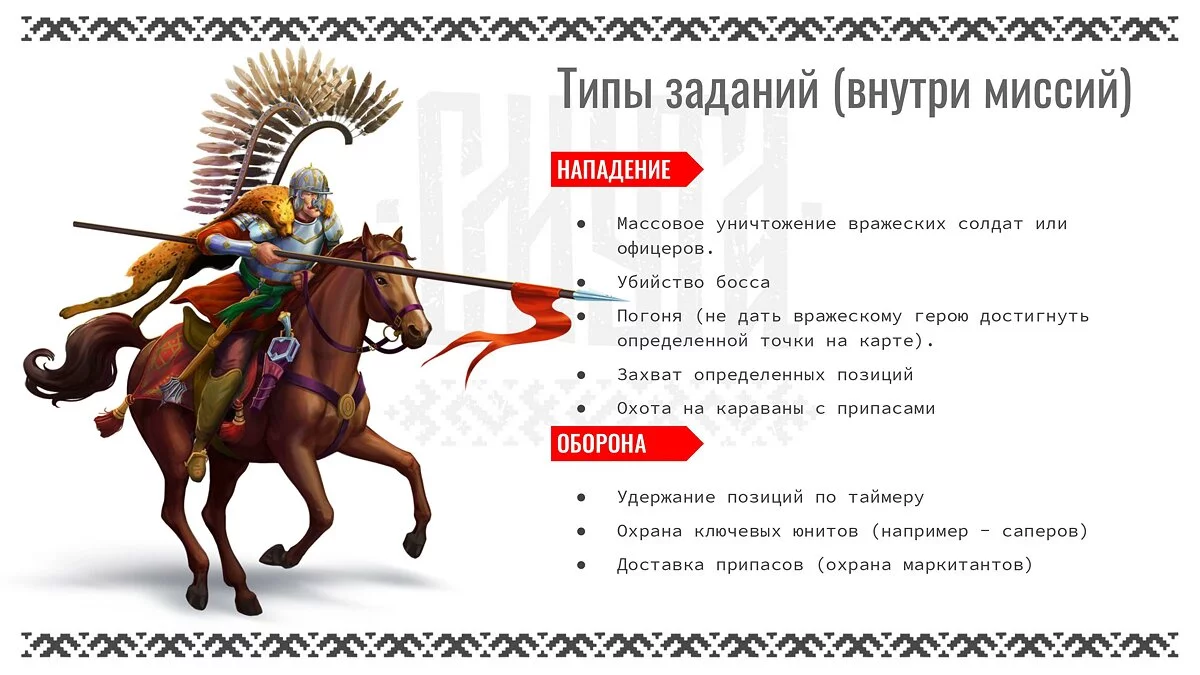 Типы заданий (внутри миссий)

НАПАДЕНИЕ

- Массовое уничтожение вражеских солдат или офицеров.
- Убийство босса
- Погоня (не дать вражескому герою достигнуть определенной точки на карте).
- Захват определенных позиций
- Охота на караваны с припасами

ОБОРОНА

- Удержание позиций по таймеру
- Охрана ключевых юнитов (например - саперов)
- Доставка припасов (охрана маркитантов)